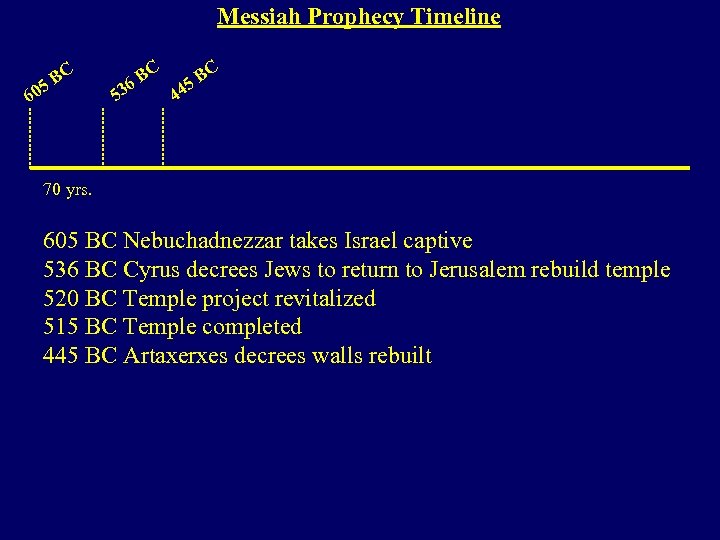 Messiah Prophecy Timeline

605 BC
536 BC
445 BC

70 yrs.

605 BC Nebuchadnezzar takes Israel captive
536 BC Cyrus decrees Jews to return to Jerusalem rebuild temple
520 BC Temple project revitalized
515 BC Temple completed
445 BC Artaxerxes decrees walls rebuilt